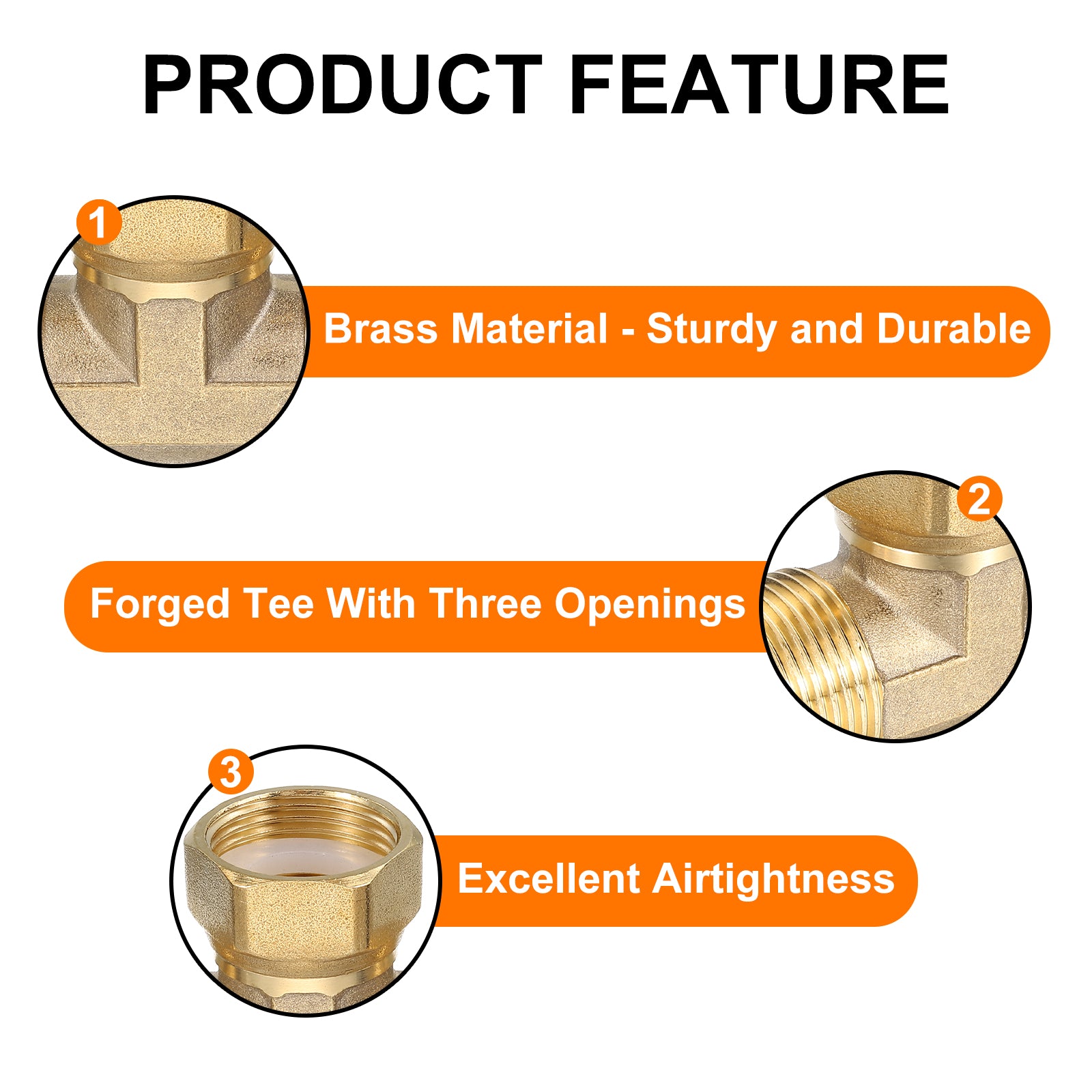 PRODUCT FEATURE

1

Brass Material - Sturdy and Durable

2

Forged Tee With Three Openings

3

Excellent Airtightness